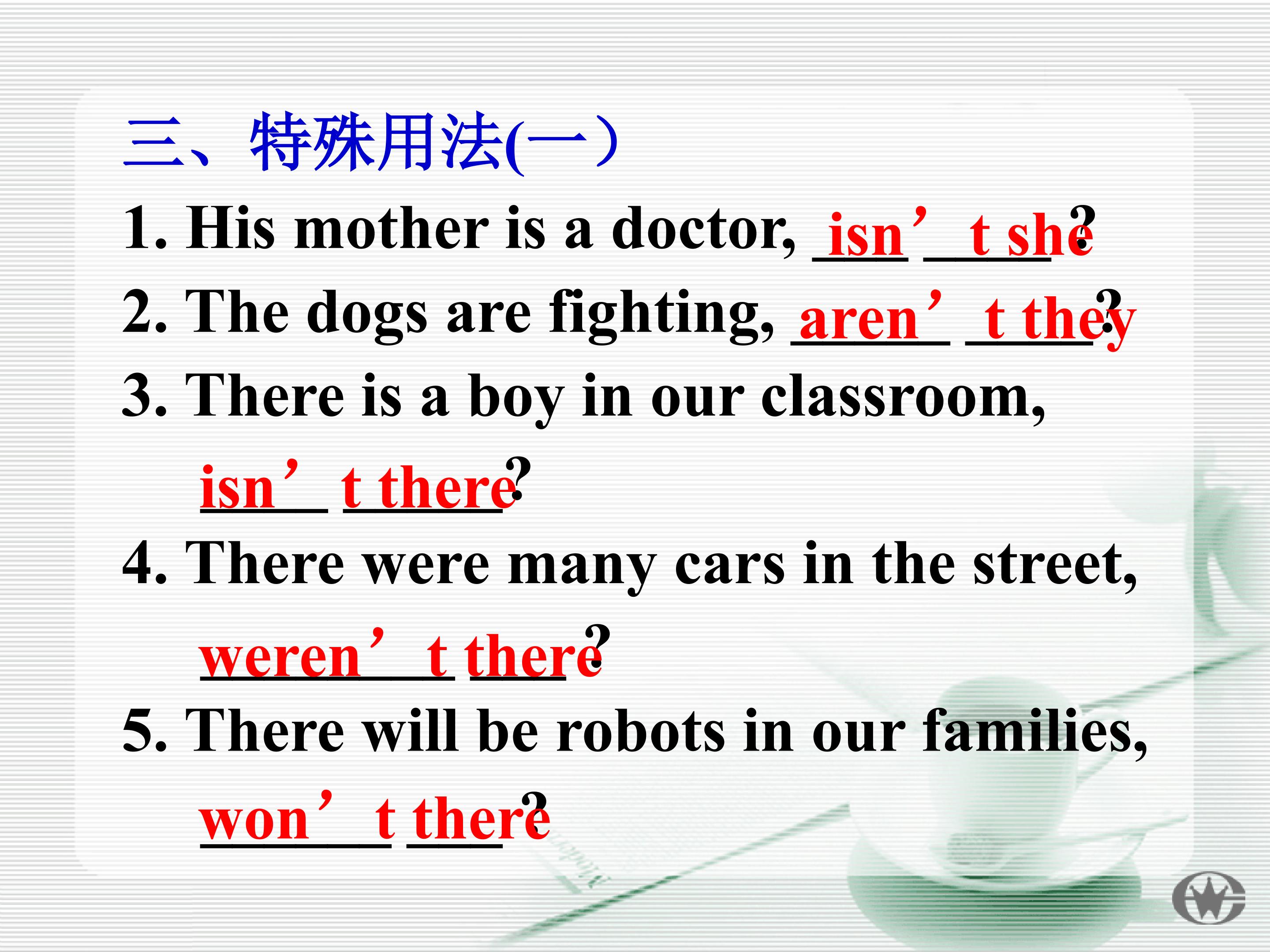 三、特殊用法(一）

1. His mother is a doctor, isn’t she?

2. The dogs are fighting, aren’t they?

3. There is a boy in our classroom, isn’t there?

4. There were many cars in the street, weren’t there?

5. There will be robots in our families, won’t there?